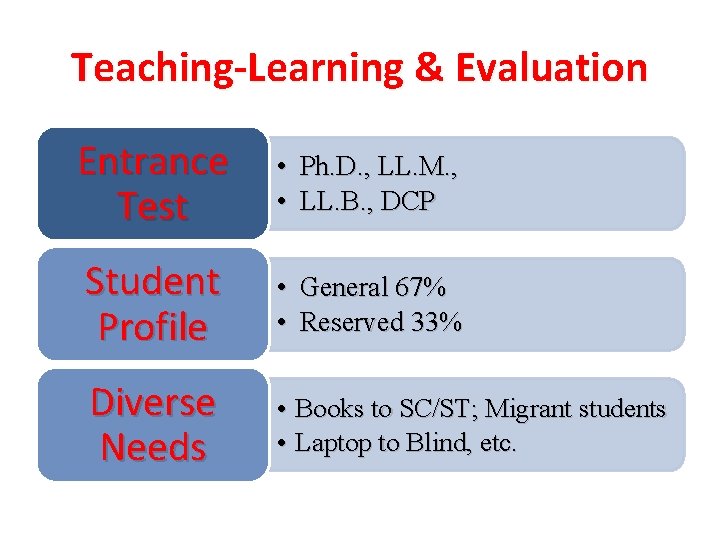 Teaching-Learning & Evaluation

Entrance Test

• Ph.D., LL.M.,
• LL.B., DCP

Student Profile

• General 67%
• Reserved 33%

Diverse Needs

• Books to SC/ST; Migrant students
• Laptop to Blind, etc.